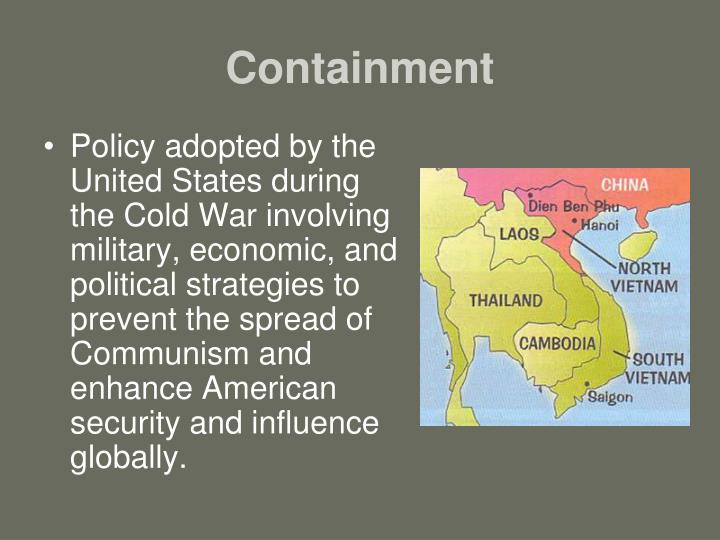 Containment

• Policy adopted by the United States during the Cold War involving military, economic, and political strategies to prevent the spread of Communism and enhance American security and influence globally.

CHINA
Dien Ben Phu
Hanoi
LAOS
NORTH VIETNAM
THAILAND
CAMBODIA
SOUTH VIETNAM
Saigon